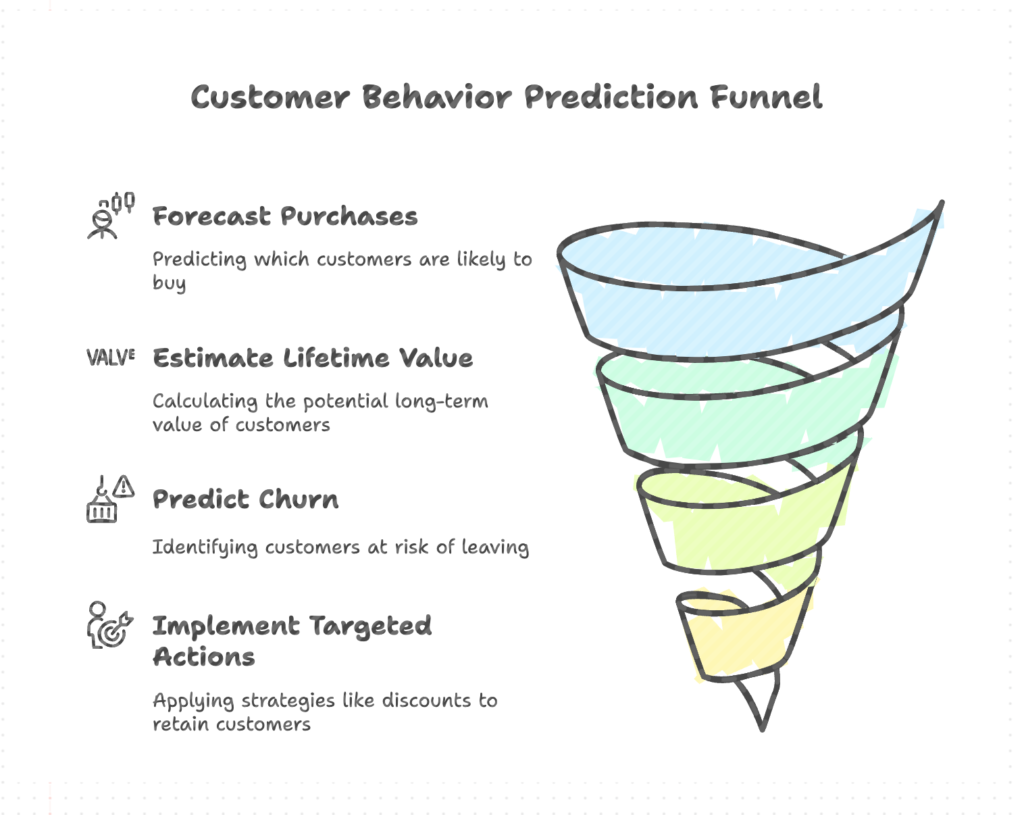 Customer Behavior Prediction Funnel

Forecast Purchases

Predicting which customers are likely to buy

VALVE

Estimate Lifetime Value

Calculating the potential long-term value of customers

Predict Churn

Identifying customers at risk of leaving

Implement Targeted Actions

Applying strategies like discounts to retain customers